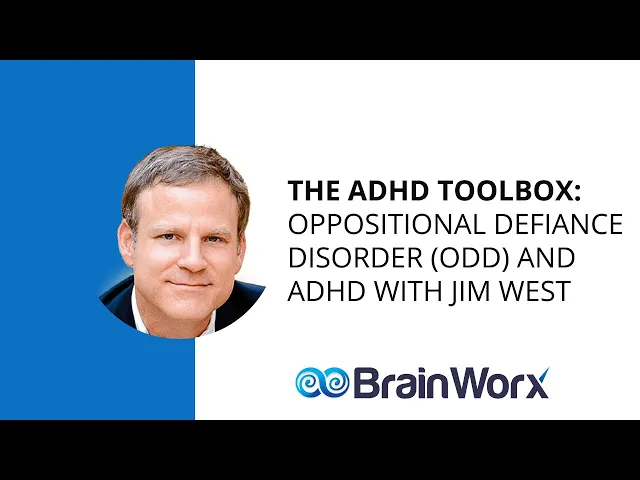 THE ADHD TOOLBOX: OPPOSITIONAL DEFIANCE DISORDER (ODD) AND ADHD WITH JIM WEST

BrainWorx